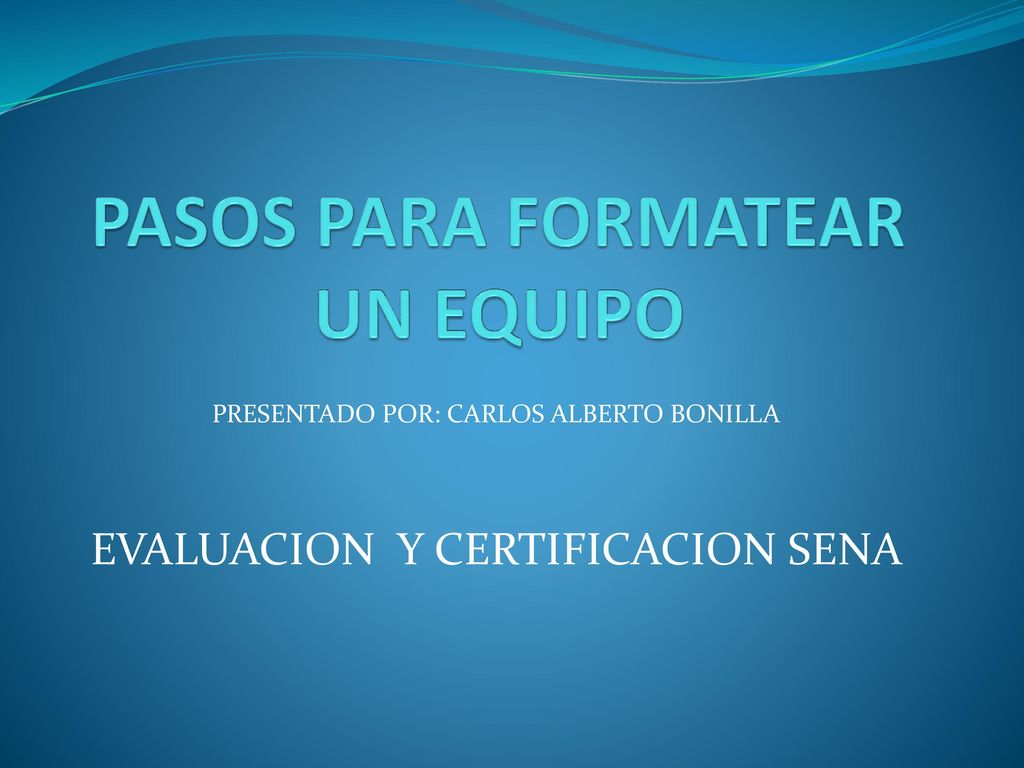 PASOS PARA FORMATEAR UN EQUIPO

PRESENTADO POR: CARLOS ALBERTO BONILLA

EVALUACION Y CERTIFICACION SENA